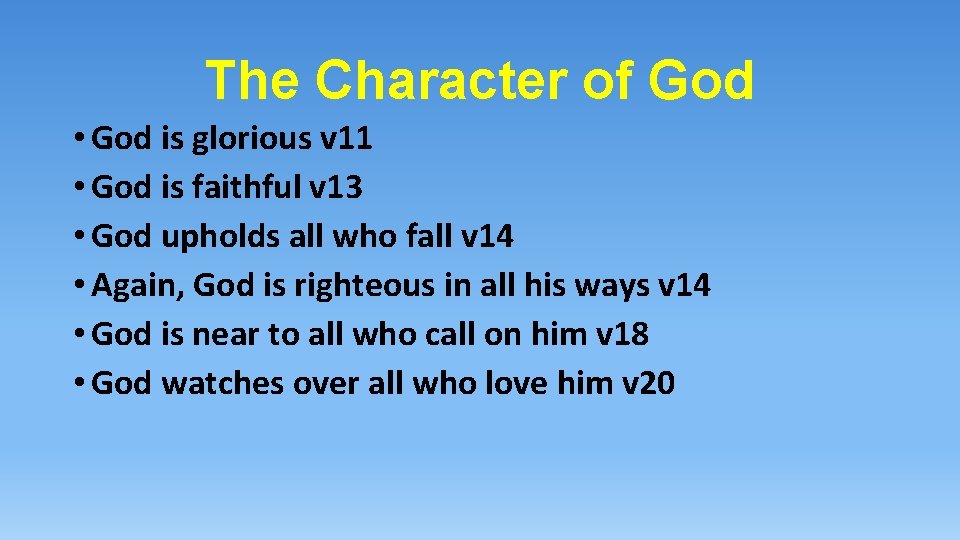 The Character of God

• God is glorious v11
• God is faithful v13
• God upholds all who fall v14
• Again, God is righteous in all his ways v14
• God is near to all who call on him v18
• God watches over all who love him v20